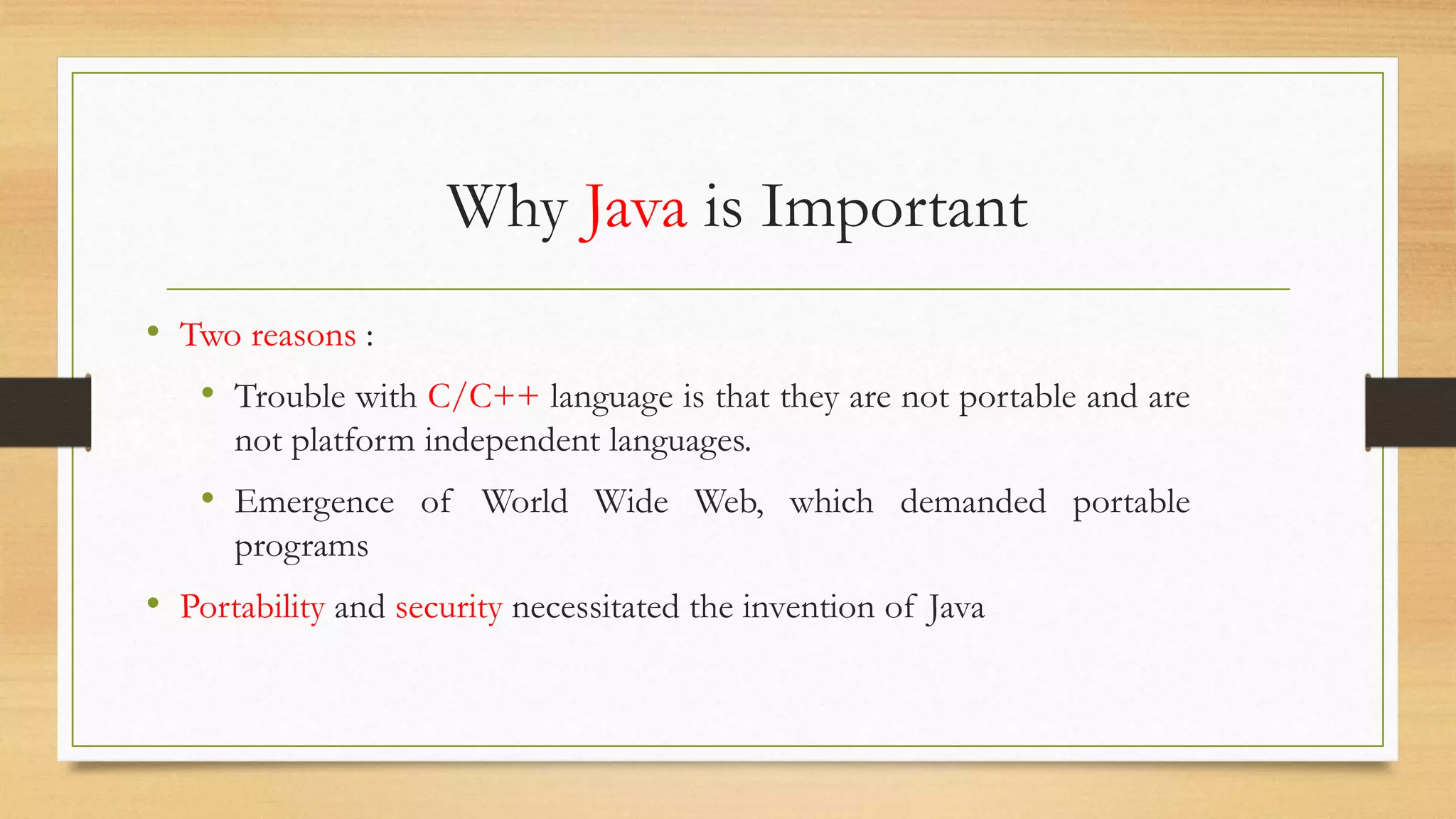 Why Java is Important

• Two reasons :
  • Trouble with C/C++ language is that they are not portable and are not platform independent languages.
  • Emergence of World Wide Web, which demanded portable programs
• Portability and security necessitated the invention of Java